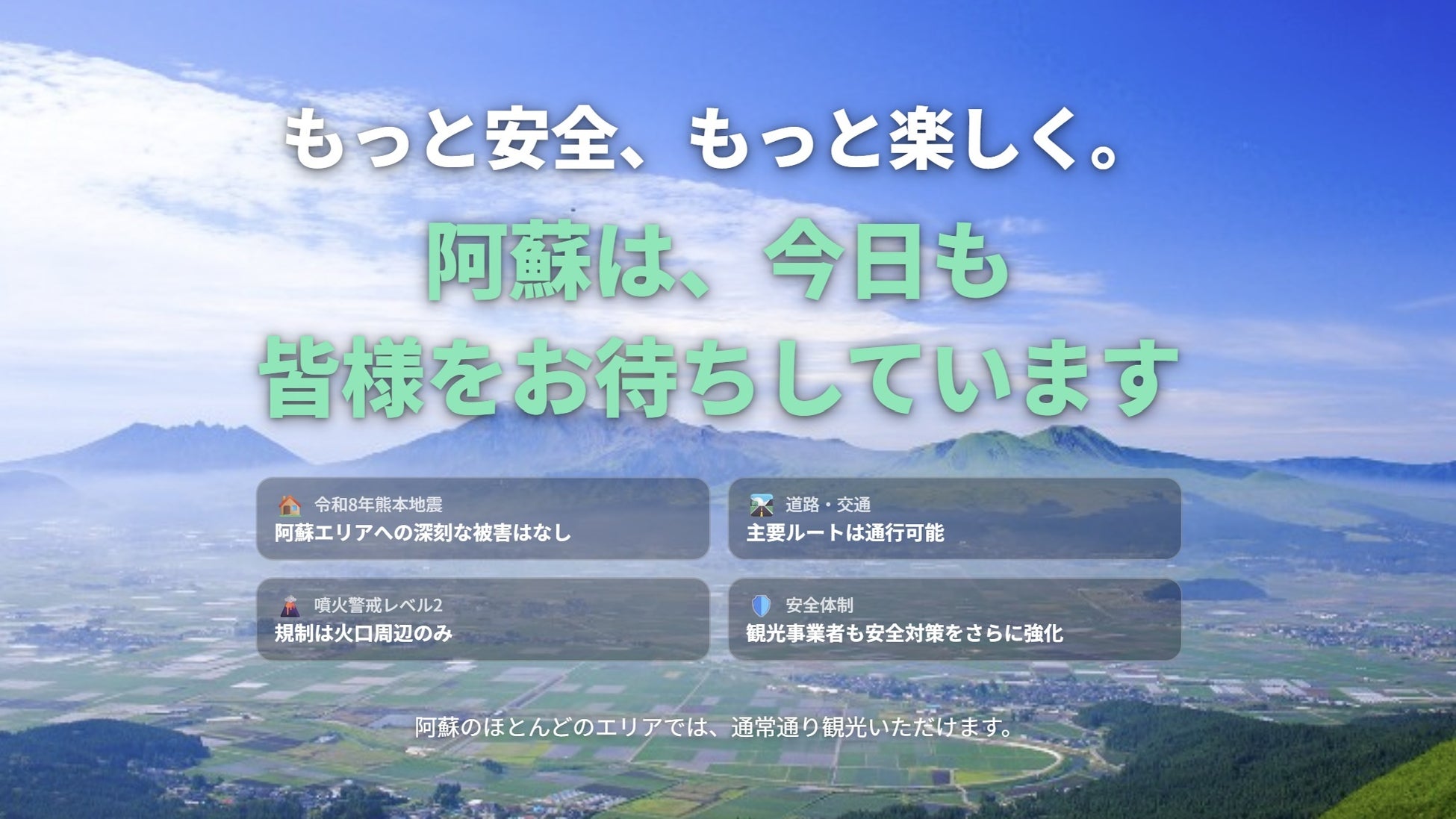 もっと安全、もっと楽しく。

阿蘇は、今日も
皆様をお待ちしています

令和8年熊本地震
阿蘇エリアへの深刻な被害はなし

道路・交通
主要ルートは通行可能

噴火警戒レベル2
規制は火口周辺のみ

安全体制
観光事業者も安全対策をさらに強化

阿蘇のほとんどのエリアでは、通常通り観光いただけます。